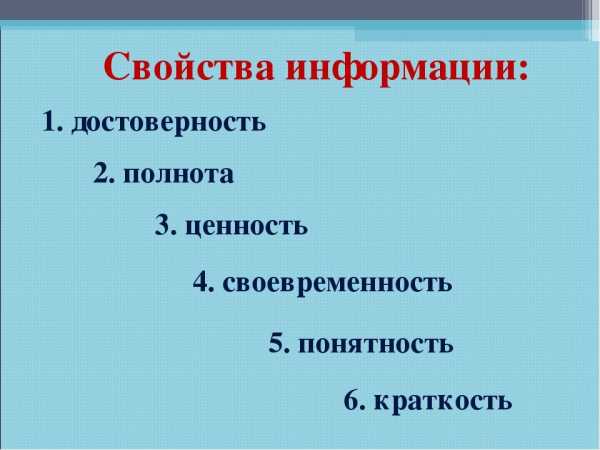 Свойства информации:

1. достоверность

2. полнота

3. ценность

4. своевременность

5. понятность

6. краткость